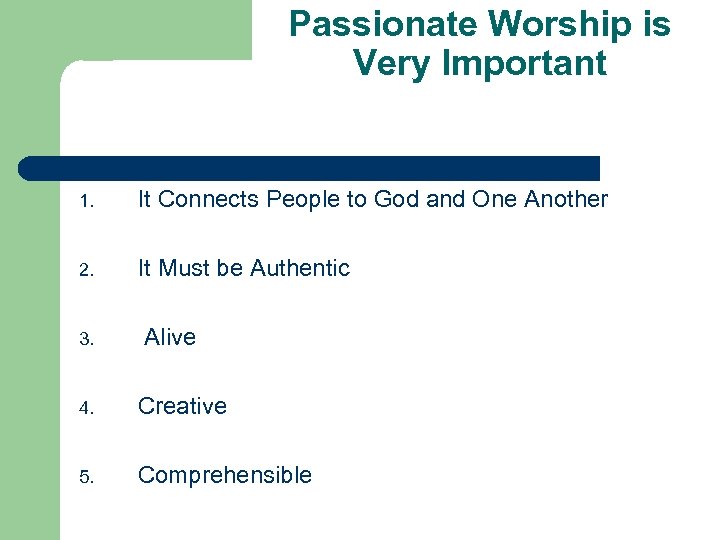 Passionate Worship is Very Important

1. It Connects People to God and One Another

2. It Must be Authentic

3. Alive

4. Creative

5. Comprehensible